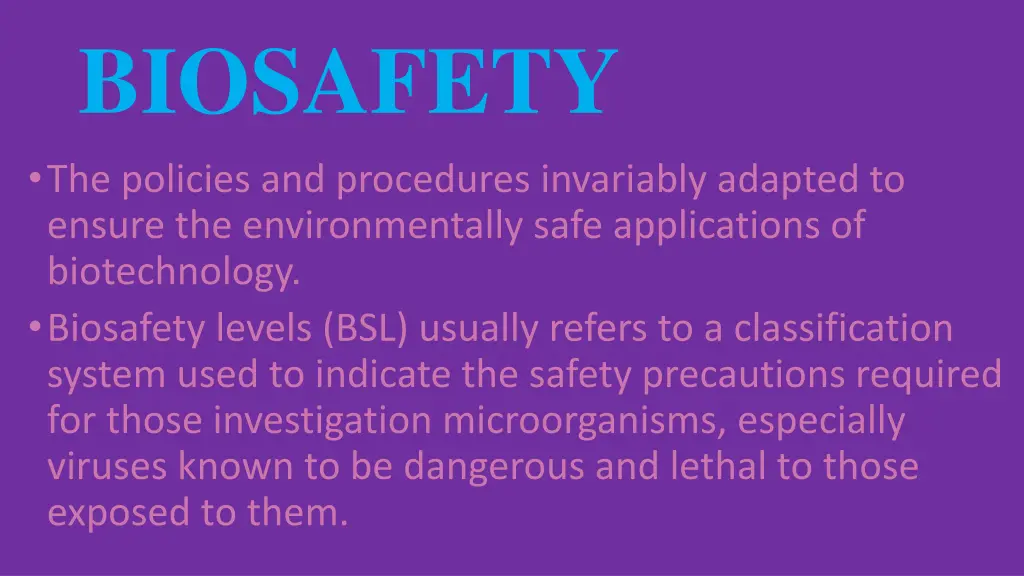 BIOSAFETY

• The policies and procedures invariably adapted to ensure the environmentally safe applications of biotechnology.

• Biosafety levels (BSL) usually refers to a classification system used to indicate the safety precautions required for those investigation microorganisms, especially viruses known to be dangerous and lethal to those exposed to them.